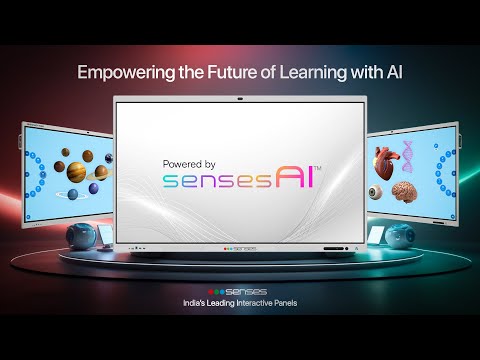 Empowering the Future of Learning with AI

Powered by
sensesAI™

senses

senses
India's Leading Interactive Panels